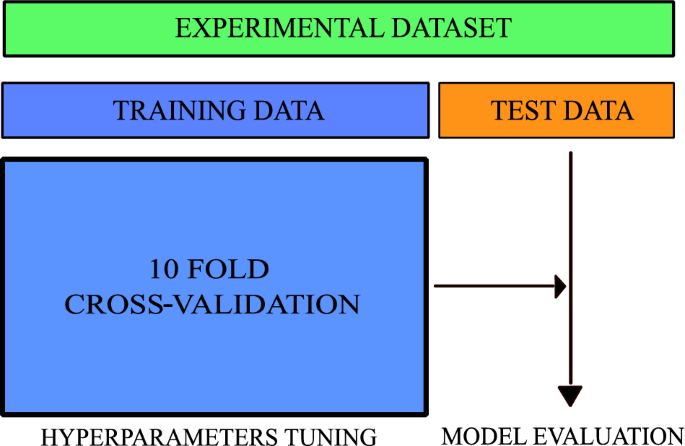 EXPERIMENTAL DATASET

TRAINING DATA

TEST DATA

10 FOLD CROSS-VALIDATION

HYPERPARAMETERS TUNING

MODEL EVALUATION